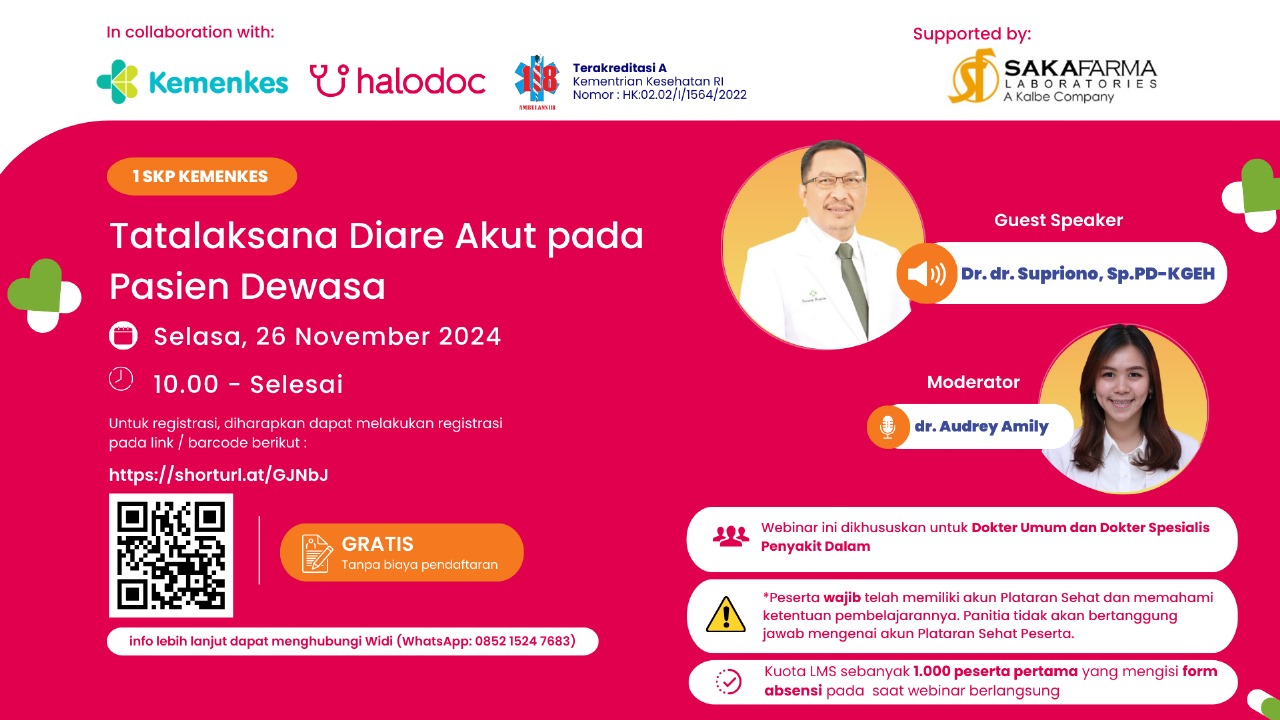 In collaboration with:

Kemenkes

halodoc

118 AMBULANS 118

Terakreditasi A
Kementrian Kesehatan RI
Nomor : HK:02.02/I/1564/2022

Supported by:

SAKAFARMA
LABORATORIES
A Kalbe Company

1 SKP KEMENKES

Tatalaksana Diare Akut pada Pasien Dewasa

Selasa, 26 November 2024

10.00 - Selesai

Untuk registrasi, diharapkan dapat melakukan registrasi pada link / barcode berikut :

https://shorturl.at/GJNbJ

GRATIS
Tanpa biaya pendaftaran

info lebih lanjut dapat menghubungi Widi (WhatsApp: 0852 1524 7683)

Guest Speaker

Dr. dr. Supriono, Sp.PD-KGEH

Moderator

dr. Audrey Amily

Webinar ini dikhususkan untuk Dokter Umum dan Dokter Spesialis Penyakit Dalam

*Peserta wajib telah memiliki akun Plataran Sehat dan memahami ketentuan pembelajarannya. Panitia tidak akan bertanggung jawab mengenai akun Plataran Sehat Peserta.

Kuota LMS sebanyak 1.000 peserta pertama yang mengisi form absensi pada saat webinar berlangsung